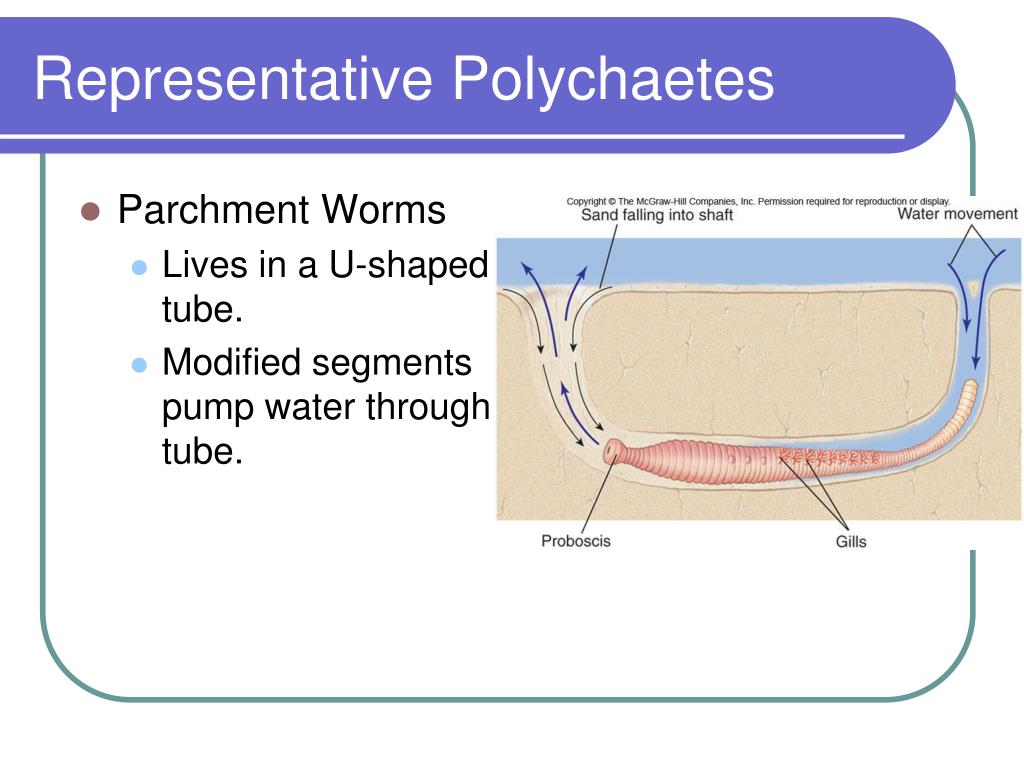 Representative Polychaetes

- Parchment Worms
  - Lives in a U-shaped tube.
  - Modified segments pump water through tube.

Copyright © The McGraw-Hill Companies, Inc. Permission required for reproduction or display.

Sand falling into shaft

Water movement

Proboscis

Gills